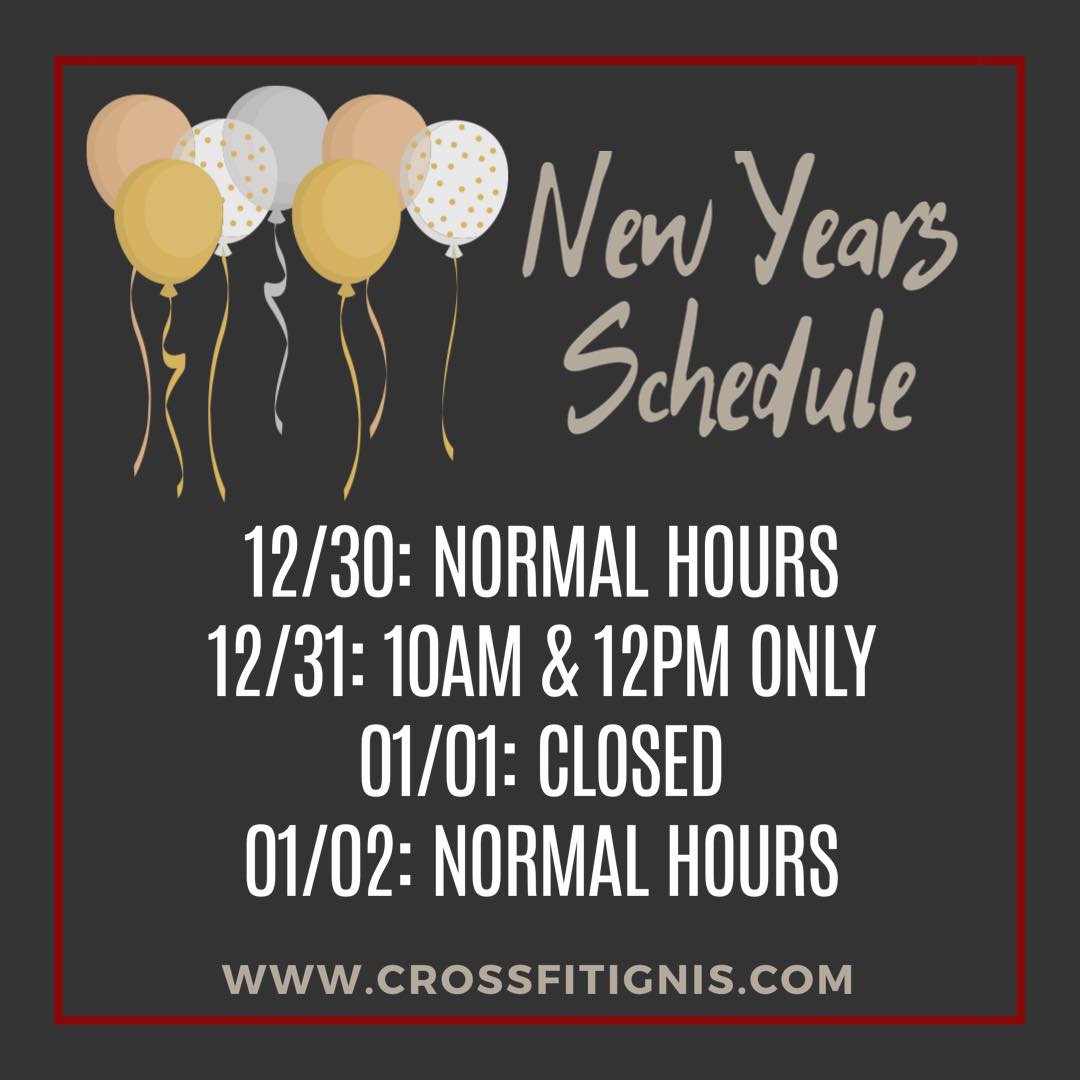 New Years Schedule

12/30: NORMAL HOURS
12/31: 10AM & 12PM ONLY
01/01: CLOSED
01/02: NORMAL HOURS

WWW.CROSSFITIGNIS.COM